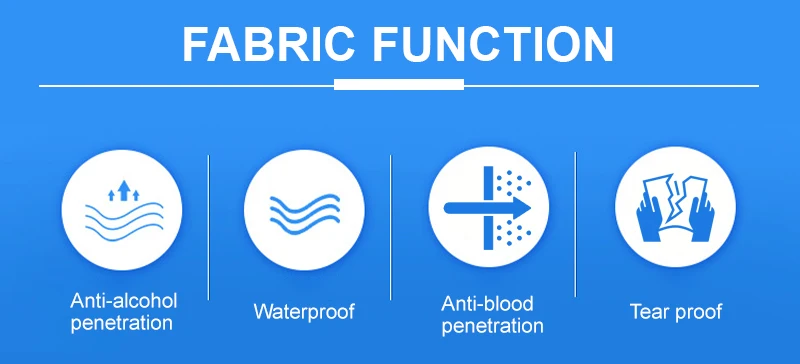 FABRIC FUNCTION

Anti-alcohol penetration

Waterproof

Anti-blood penetration

Tear proof